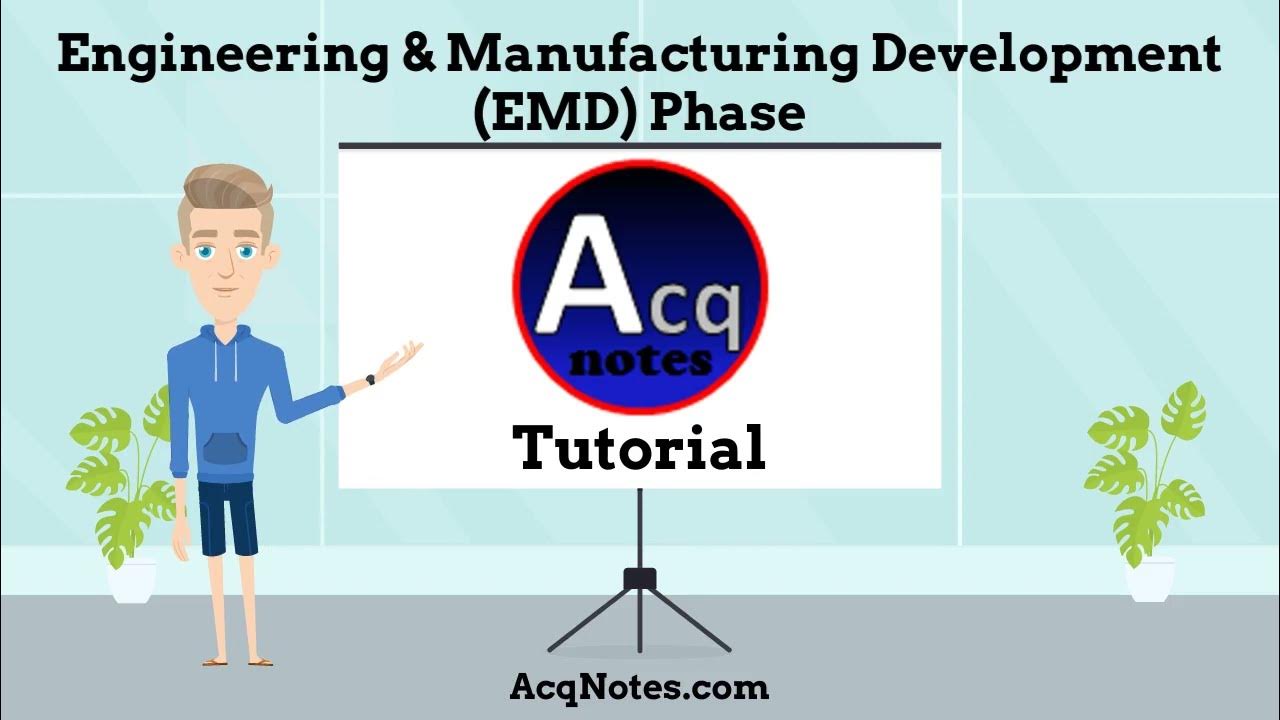 Engineering & Manufacturing Development (EMD) Phase

Acq
notes

Tutorial

AcqNotes.com